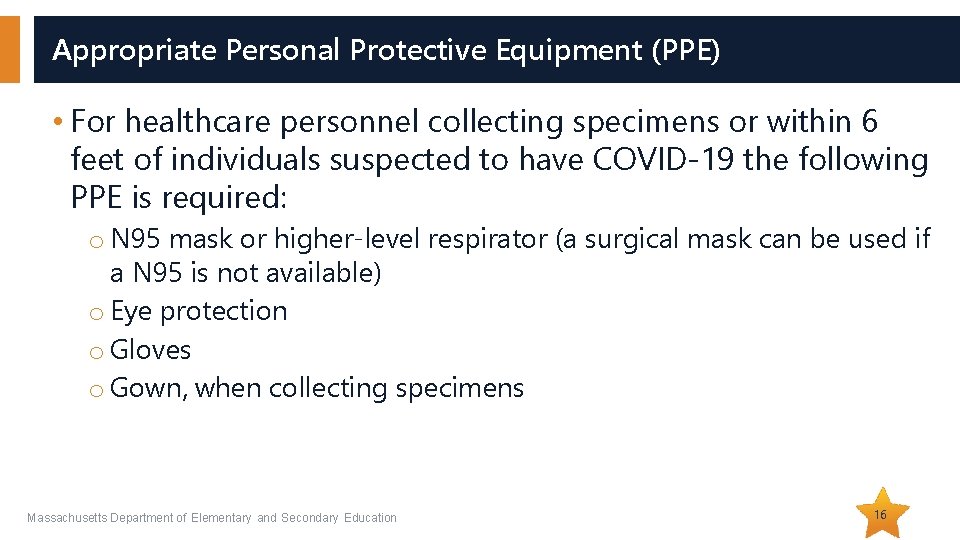 Appropriate Personal Protective Equipment (PPE)

• For healthcare personnel collecting specimens or within 6 feet of individuals suspected to have COVID-19 the following PPE is required:

o N95 mask or higher-level respirator (a surgical mask can be used if a N95 is not available)
o Eye protection
o Gloves
o Gown, when collecting specimens

Massachusetts Department of Elementary and Secondary Education

16